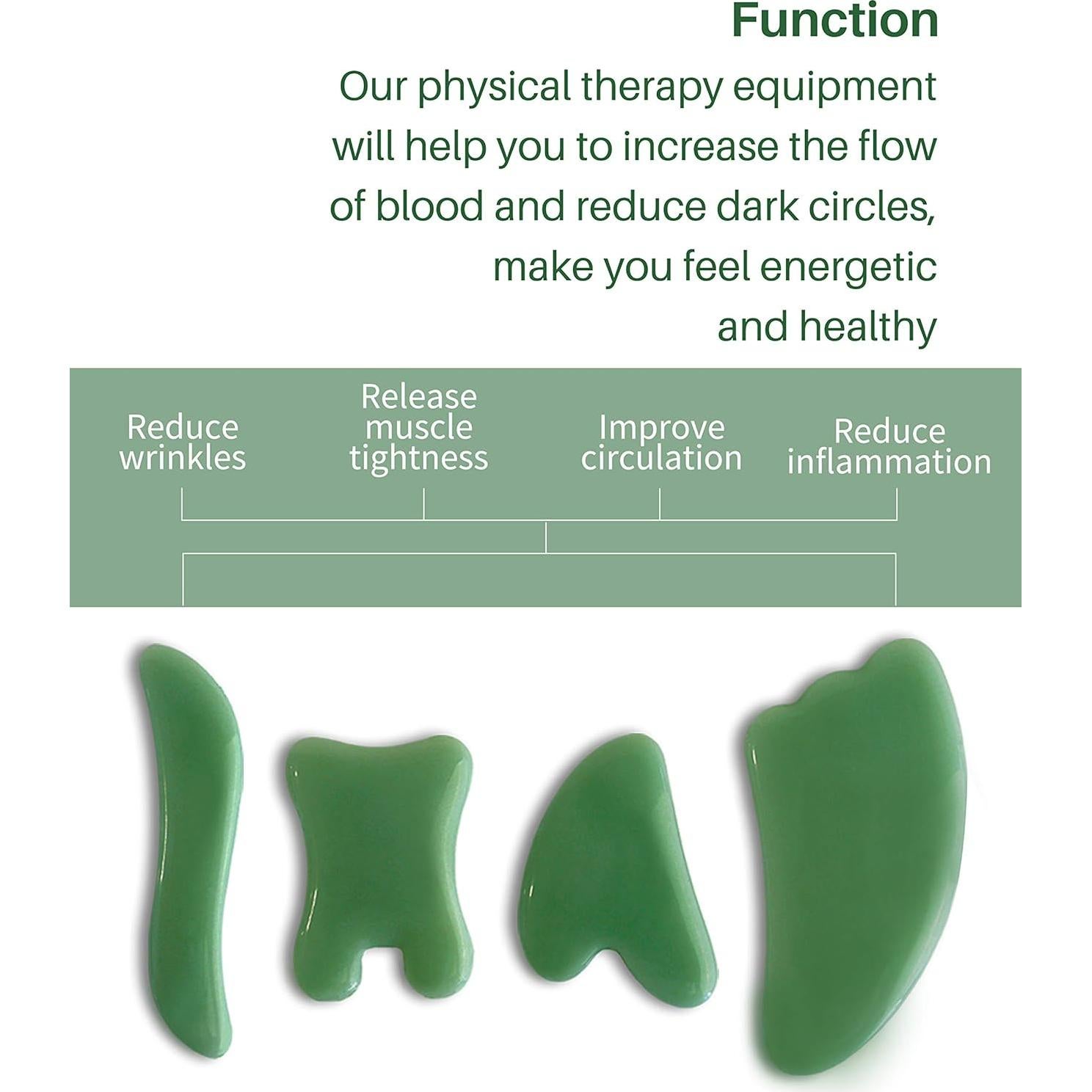 Function

Our physical therapy equipment will help you to increase the flow of blood and reduce dark circles, make you feel energetic and healthy

Reduce wrinkles

Release muscle tightness

Improve circulation

Reduce inflammation